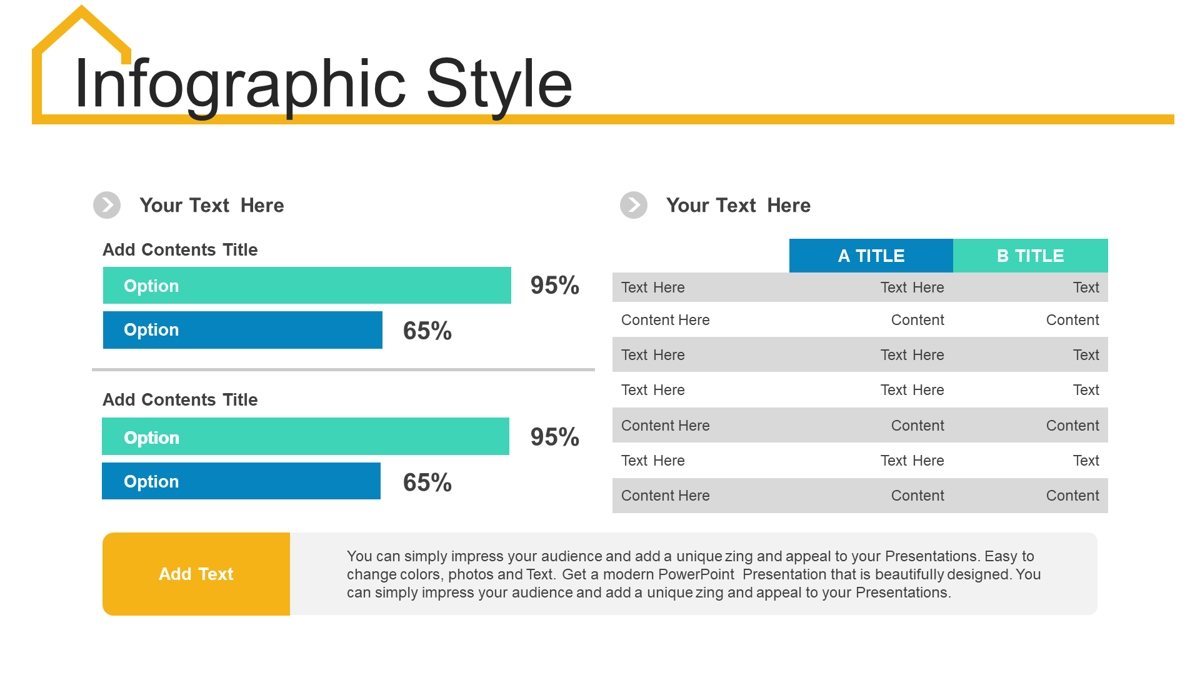 Infographic Style

Your Text Here

Add Contents Title

Option 95%

Option 65%

Add Contents Title

Option 95%

Option 65%

Your Text Here

| | A TITLE | B TITLE |
|---|---|---|
| Text Here | Text Here | Text |
| Content Here | Content | Content |
| Text Here | Text Here | Text |
| Text Here | Text Here | Text |
| Content Here | Content | Content |
| Text Here | Text Here | Text |
| Content Here | Content | Content |

Add Text

You can simply impress your audience and add a unique zing and appeal to your Presentations. Easy to change colors, photos and Text. Get a modern PowerPoint Presentation that is beautifully designed. You can simply impress your audience and add a unique zing and appeal to your Presentations.